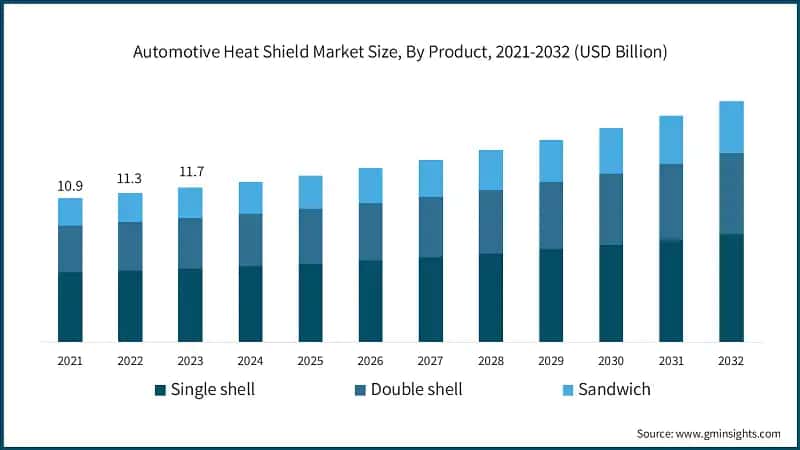 Automotive Heat Shield Market Size, By Product, 2021-2032 (USD Billion)

10.9
11.3
11.7

2021
2022
2023
2024
2025
2026
2027
2028
2029
2030
2031
2032

Single shell
Double shell
Sandwich

Source: www.gminsights.com